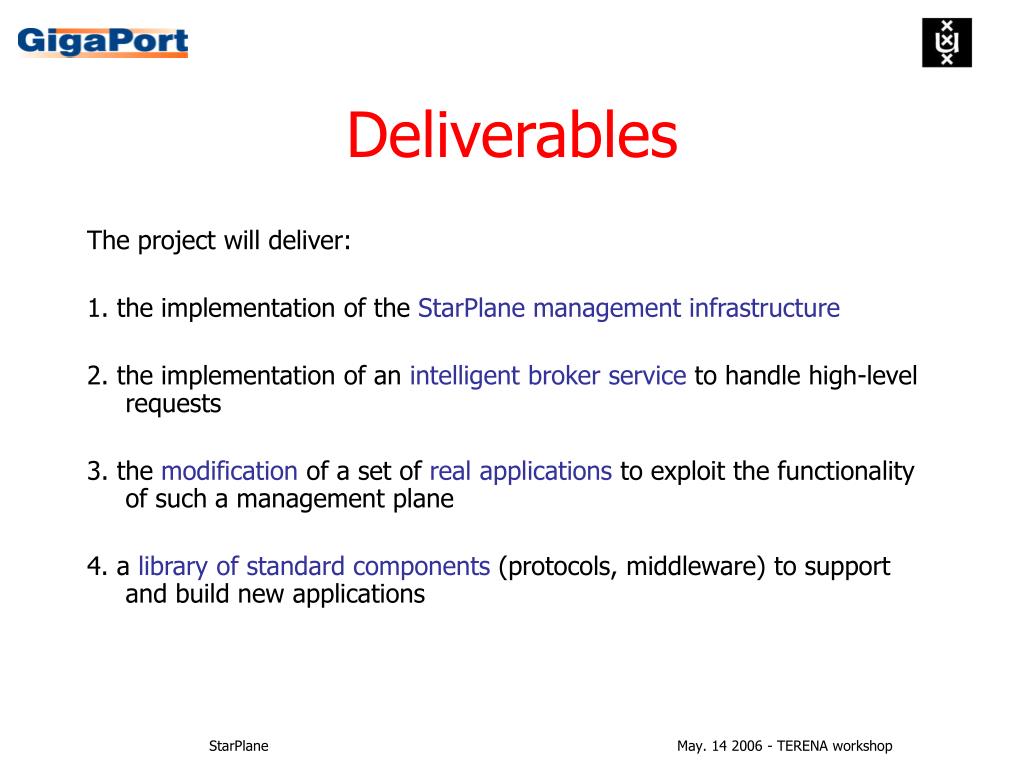 GigaPort

Deliverables

The project will deliver:

1. the implementation of the StarPlane management infrastructure

2. the implementation of an intelligent broker service to handle high-level requests

3. the modification of a set of real applications to exploit the functionality of such a management plane

4. a library of standard components (protocols, middleware) to support and build new applications

StarPlane

May. 14 2006 - TERENA workshop